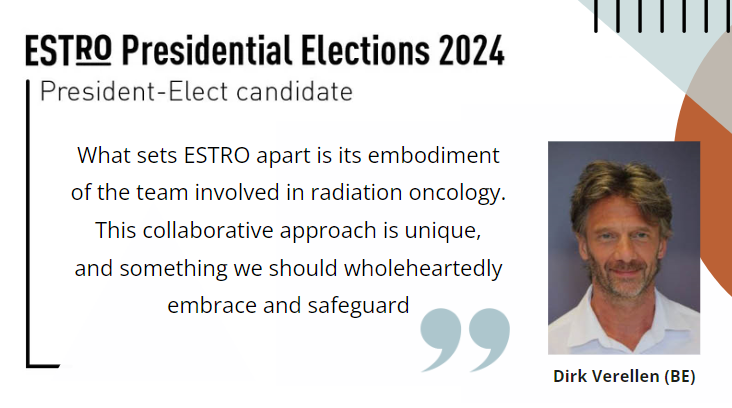 ESTRO Presidential Elections 2024
President-Elect candidate

What sets ESTRO apart is its embodiment of the team involved in radiation oncology. This collaborative approach is unique, and something we should wholeheartedly embrace and safeguard

Dirk Verellen (BE)